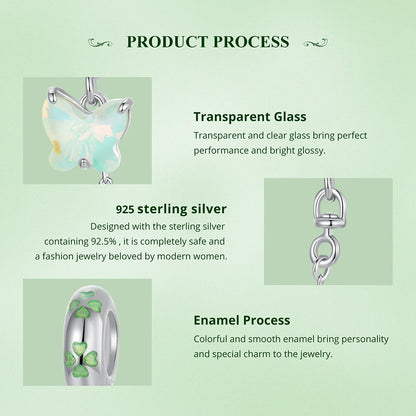 PRODUCT PROCESS

Transparent Glass

Transparent and clear glass bring perfect performance and bright glossy.

925 sterling silver

Designed with the sterling silver containing 92.5% , it is completely safe and a fashion jewelry beloved by modern women.

Enamel Process

Colorful and smooth enamel bring personality and special charm to the jewelry.